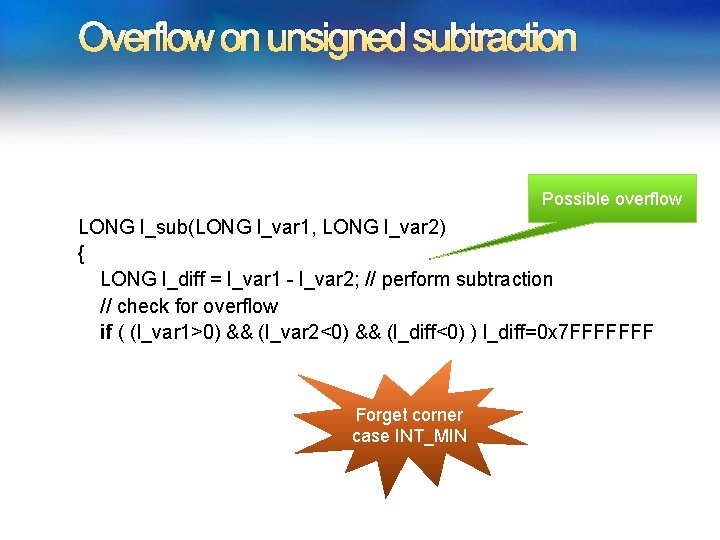 Overflow on unsigned subtraction

Possible overflow

LONG l_sub(LONG l_var1, LONG l_var2)
{
LONG l_diff = l_var1 - l_var2; // perform subtraction
// check for overflow
if ( (l_var1>0) && (l_var2<0) && (l_diff<0) ) l_diff=0x7FFFFFFF

Forget corner case INT_MIN